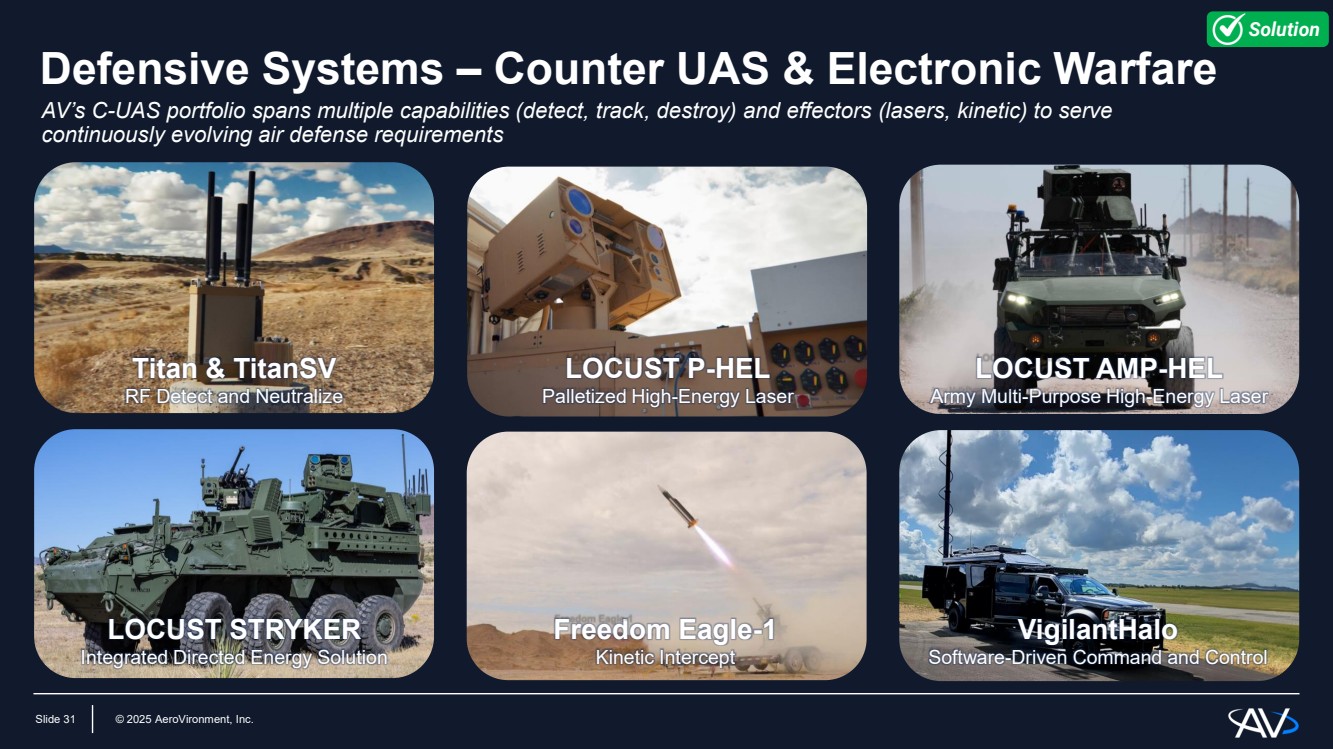 Solution

Defensive Systems – Counter UAS & Electronic Warfare

AV's C-UAS portfolio spans multiple capabilities (detect, track, destroy) and effectors (lasers, kinetic) to serve continuously evolving air defense requirements

Titan & TitanSV
RF Detect and Neutralize

LOCUST P-HEL
Palletized High-Energy Laser

LOCUST AMP-HEL
Army Multi-Purpose High-Energy Laser

LOCUST STRYKER
Integrated Directed Energy Solution

Freedom Eagle-1
Kinetic Intercept

VigilantHalo
Software-Driven Command and Control

Slide 31 © 2025 AeroVironment, Inc.

AV